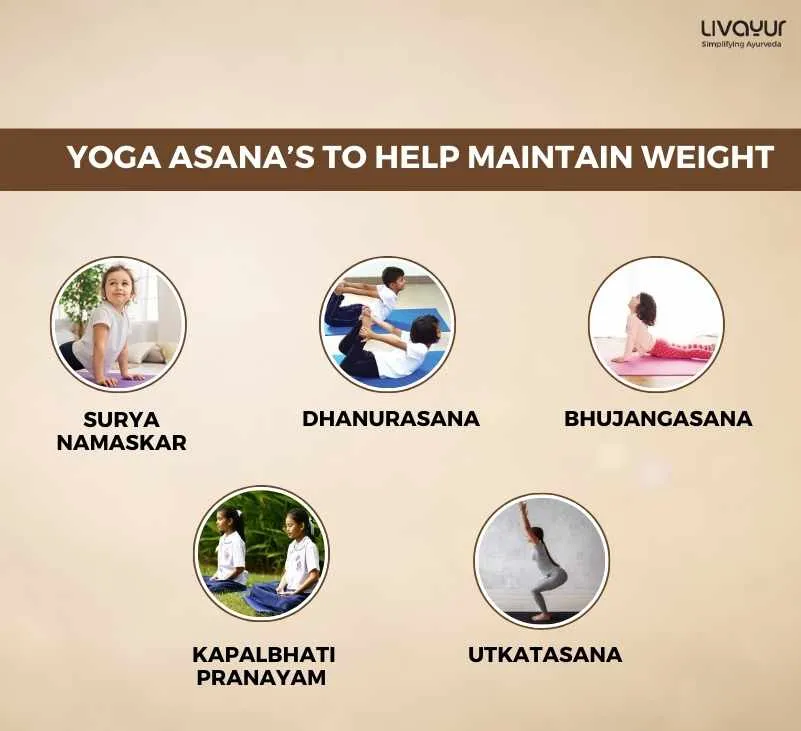 LIVAYUR
Simplifying Ayurveda

YOGA ASANA'S TO HELP MAINTAIN WEIGHT

SURYA NAMASKAR

DHANURASANA

BHUJANGASANA

KAPALBHATI PRANAYAM

UTKATASANA